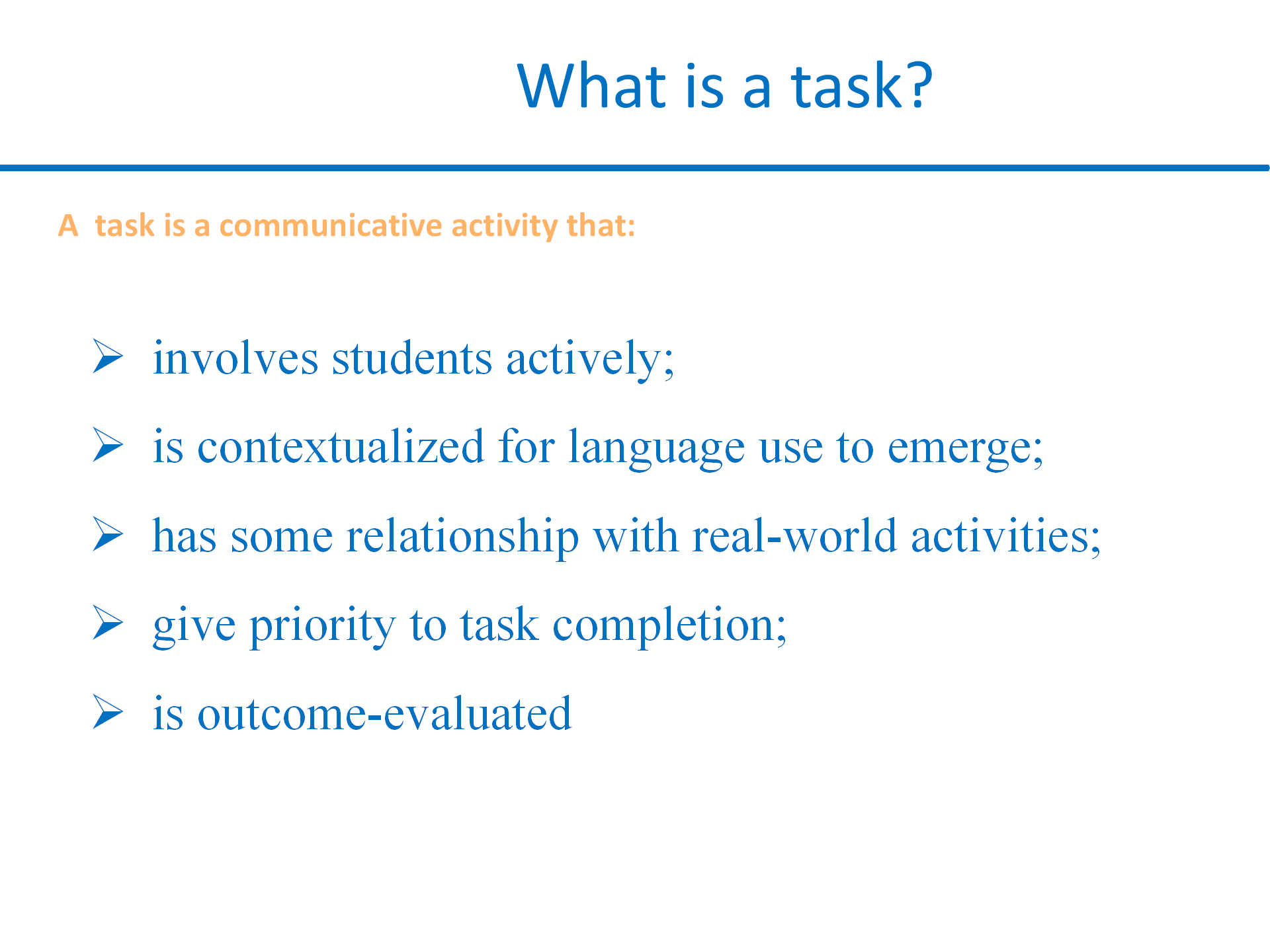 What is a task?

A task is a communicative activity that:

➢ involves students actively;
➢ is contextualized for language use to emerge;
➢ has some relationship with real-world activities;
➢ give priority to task completion;
➢ is outcome-evaluated